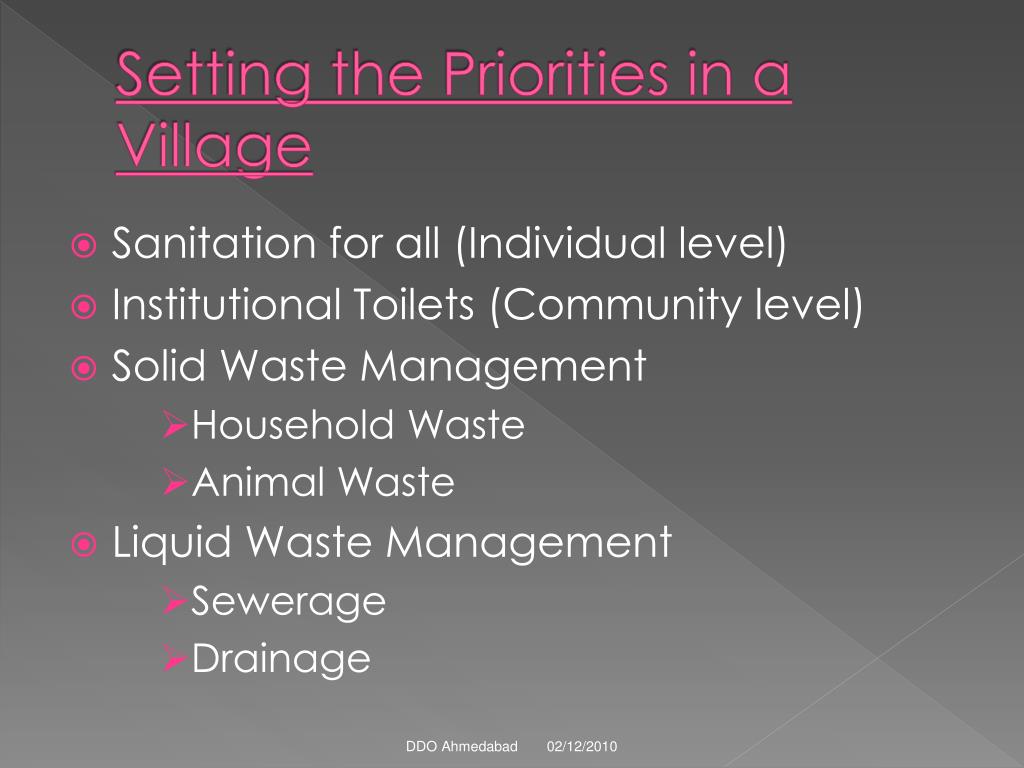 Setting the Priorities in a Village

Sanitation for all (Individual level)
Institutional Toilets (Community level)
Solid Waste Management
Household Waste
Animal Waste
Liquid Waste Management
Sewerage
Drainage

DDO Ahmedabad 02/12/2010